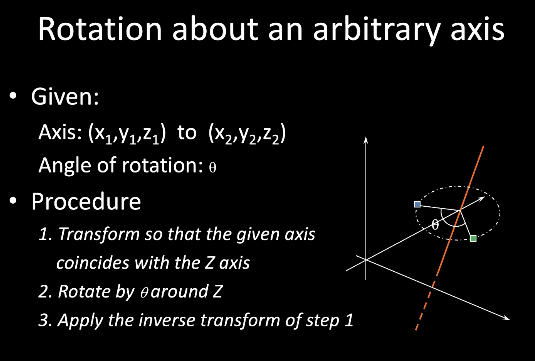 Rotation about an arbitrary axis

• Given:

Axis: $(x_1,y_1,z_1)$ to $(x_2,y_2,z_2)$

Angle of rotation: $\theta$

• Procedure

1. Transform so that the given axis coincides with the Z axis

2. Rotate by $\theta$ around Z

3. Apply the inverse transform of step 1

$\theta$